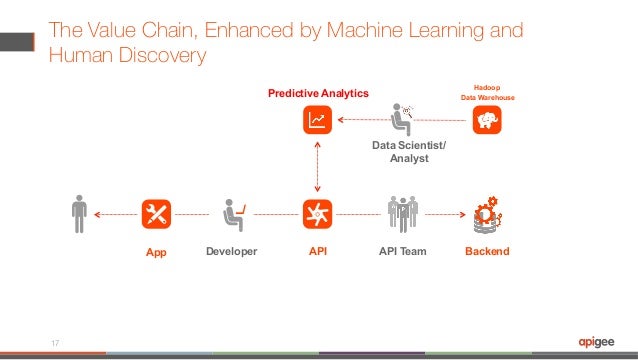 The Value Chain, Enhanced by Machine Learning and Human Discovery

Predictive Analytics

Hadoop
Data Warehouse

Data Scientist/
Analyst

App

Developer

API

API Team

Backend

17

apigee